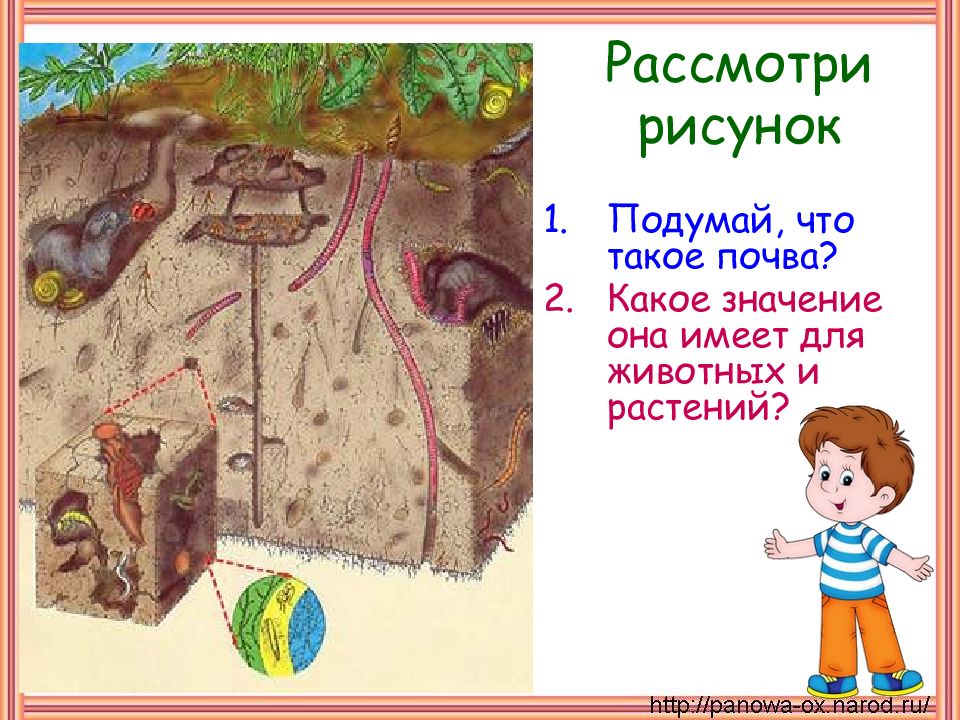 Рассмотри рисунок

1. Подумай, что такое почва?
2. Какое значение она имеет для животных и растений?

http://panowa-ox.narod.ru/